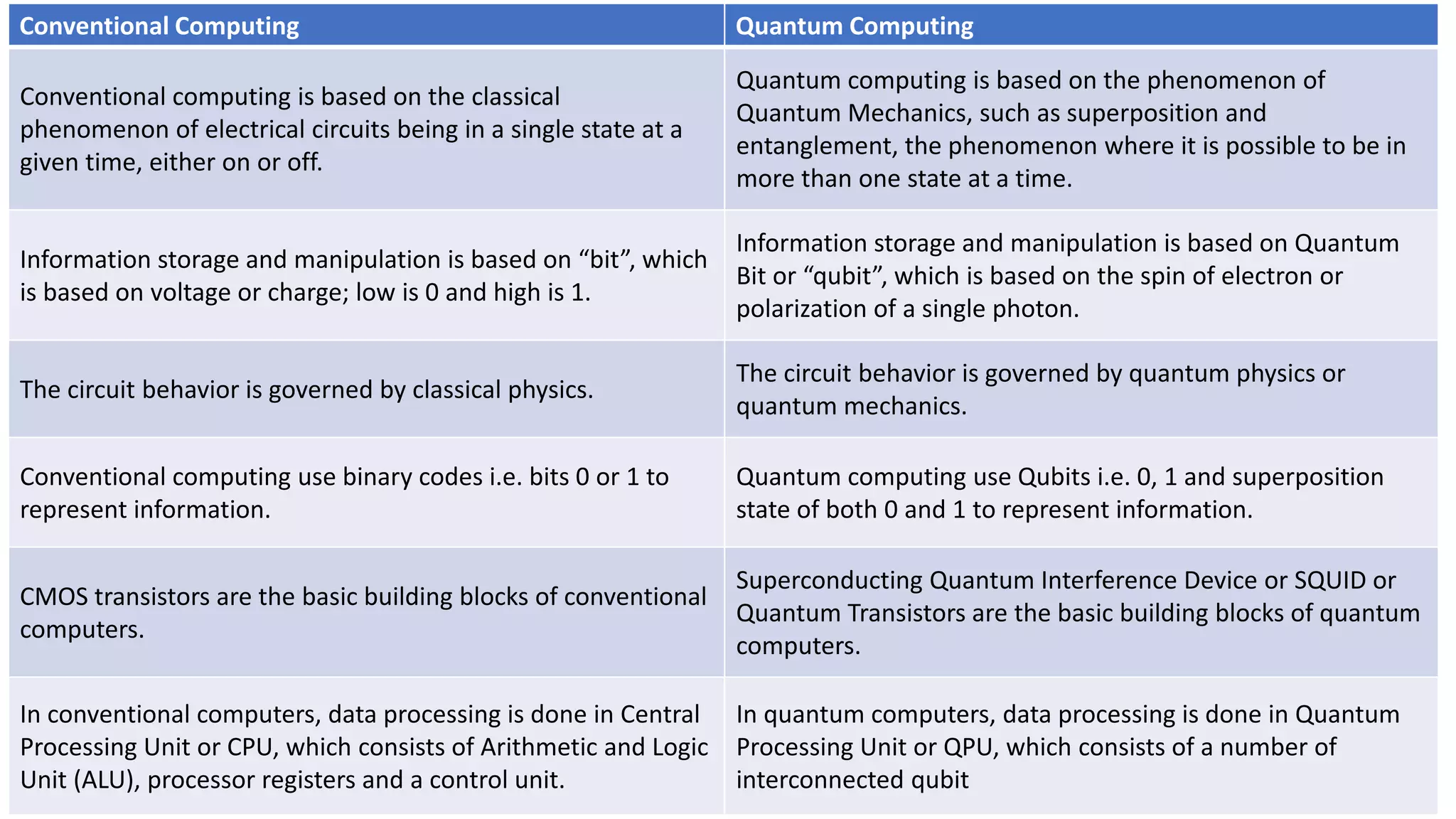 | Conventional Computing | Quantum Computing |
|---|---|
| Conventional computing is based on the classical phenomenon of electrical circuits being in a single state at a given time, either on or off. | Quantum computing is based on the phenomenon of Quantum Mechanics, such as superposition and entanglement, the phenomenon where it is possible to be in more than one state at a time. |
| Information storage and manipulation is based on “bit”, which is based on voltage or charge; low is 0 and high is 1. | Information storage and manipulation is based on Quantum Bit or “qubit”, which is based on the spin of electron or polarization of a single photon. |
| The circuit behavior is governed by classical physics. | The circuit behavior is governed by quantum physics or quantum mechanics. |
| Conventional computing use binary codes i.e. bits 0 or 1 to represent information. | Quantum computing use Qubits i.e. 0, 1 and superposition state of both 0 and 1 to represent information. |
| CMOS transistors are the basic building blocks of conventional computers. | Superconducting Quantum Interference Device or SQUID or Quantum Transistors are the basic building blocks of quantum computers. |
| In conventional computers, data processing is done in Central Processing Unit or CPU, which consists of Arithmetic and Logic Unit (ALU), processor registers and a control unit. | In quantum computers, data processing is done in Quantum Processing Unit or QPU, which consists of a number of interconnected qubit |